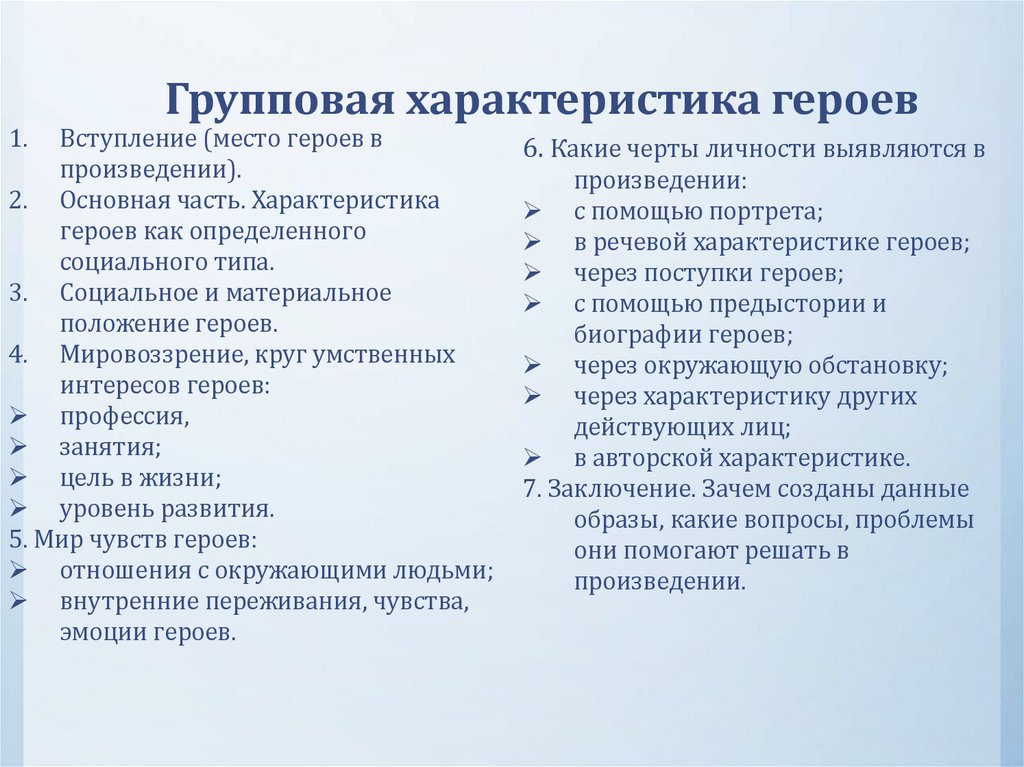 Групповая характеристика героев

1. Вступление (место героев в произведении).
2. Основная часть. Характеристика героев как определенного социального типа.
3. Социальное и материальное положение героев.
4. Мировоззрение, круг умственных интересов героев:
➢ профессия,
➢ занятия;
➢ цель в жизни;
➢ уровень развития.
5. Мир чувств героев:
➢ отношения с окружающими людьми;
➢ внутренние переживания, чувства, эмоции героев.

6. Какие черты личности выявляются в произведении:
➢ с помощью портрета;
➢ в речевой характеристике героев;
➢ через поступки героев;
➢ с помощью предыстории и биографии героев;
➢ через окружающую обстановку;
➢ через характеристику других действующих лиц;
➢ в авторской характеристике.
7. Заключение. Зачем созданы данные образы, какие вопросы, проблемы они помогают решать в произведении.